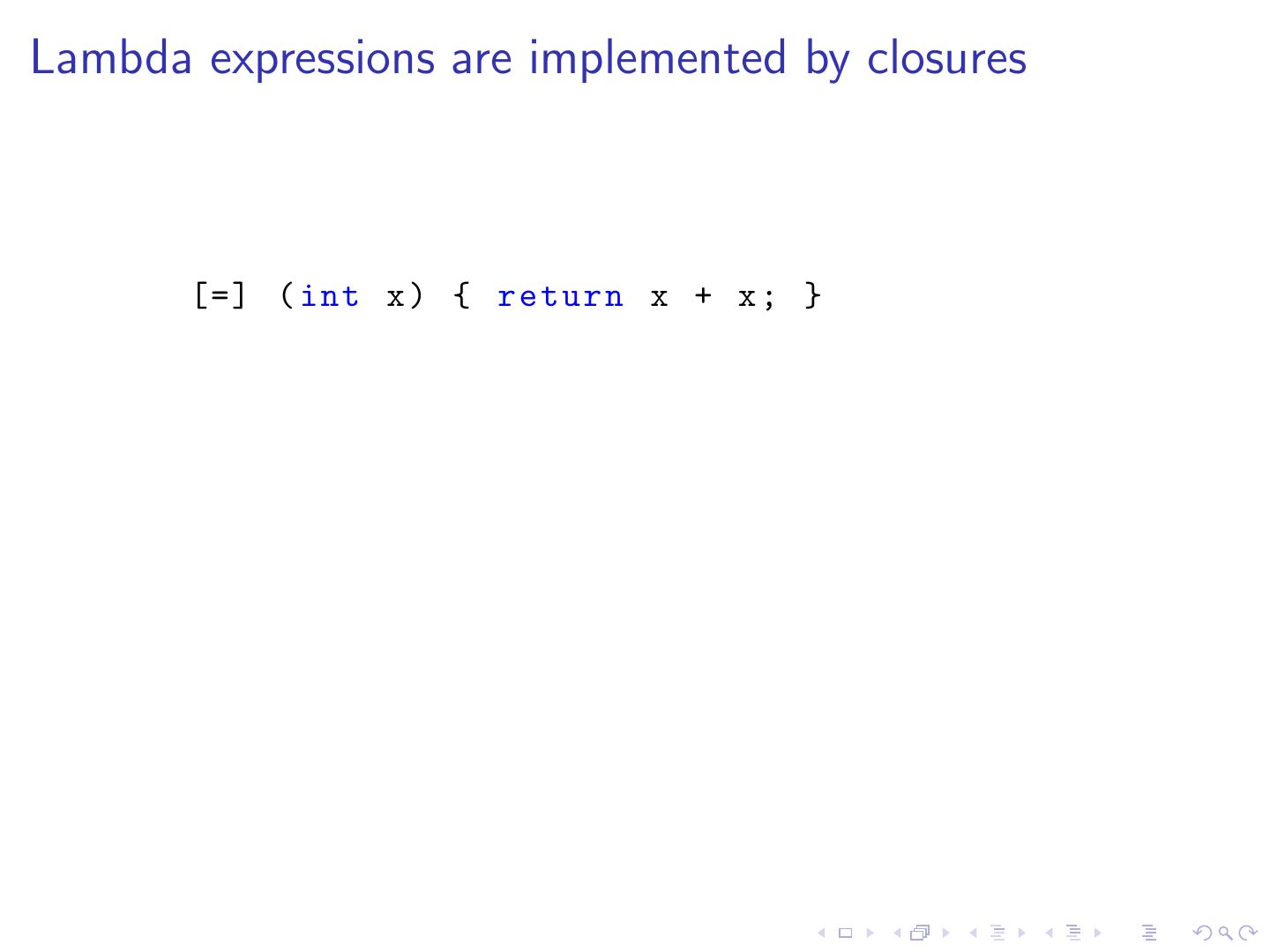 Lambda expressions are implemented by closures

[=] (int x) { return x + x; }